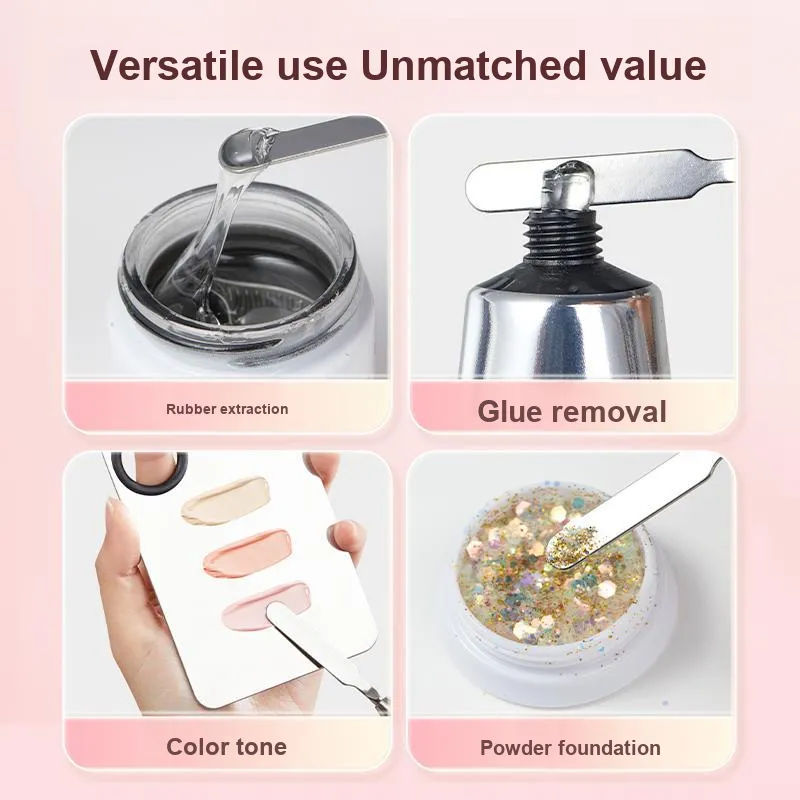 Versatile use Unmatched value

Rubber extraction

Glue removal

Color tone

Powder foundation